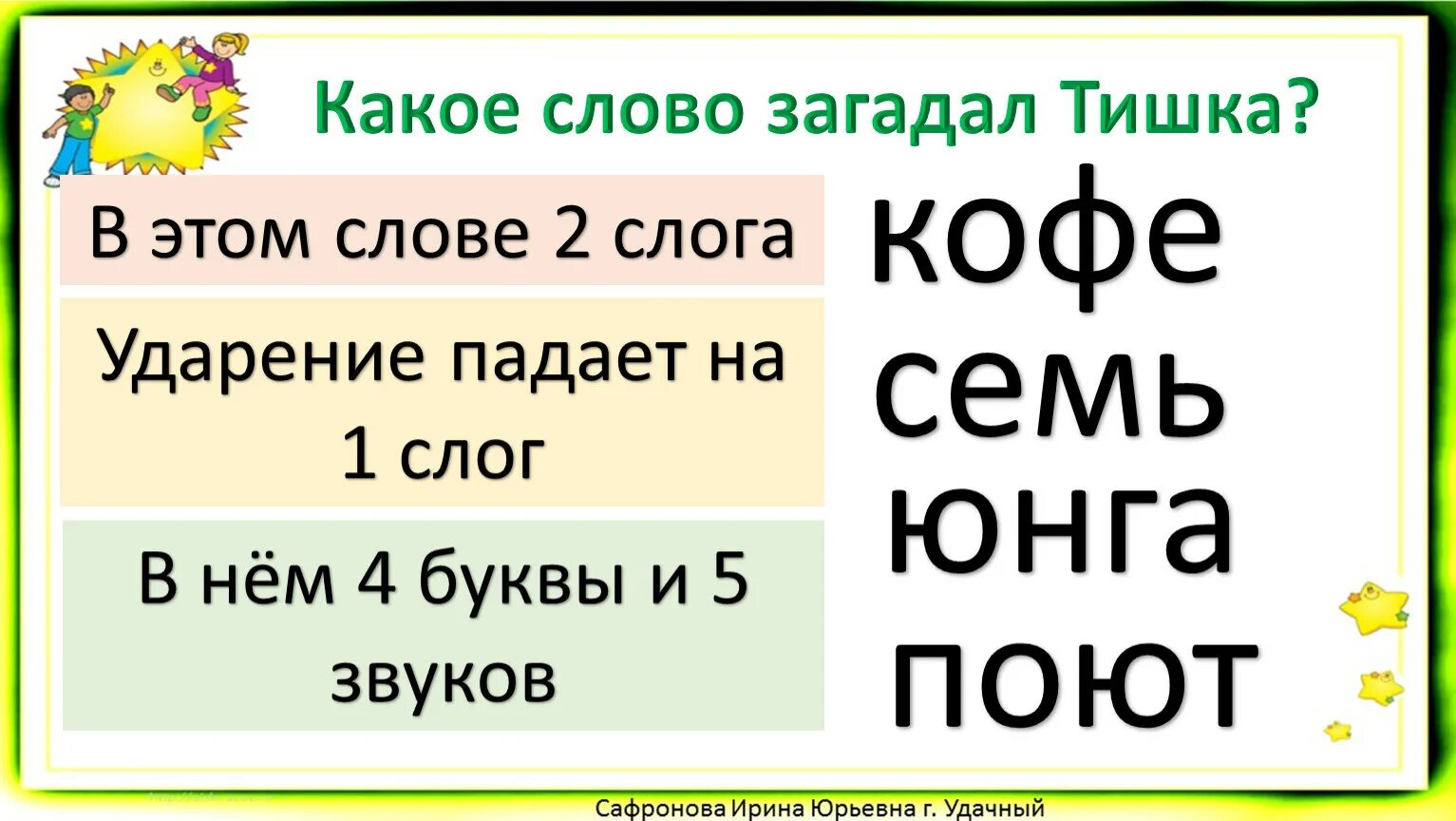 Какое слово загадал Тишка?

В этом слове 2 слога

Ударение падает на 1 слог

В нём 4 буквы и 5 звуков

кофе
семь
юнга
поют

Сафронова Ирина Юрьевна г. Удачный